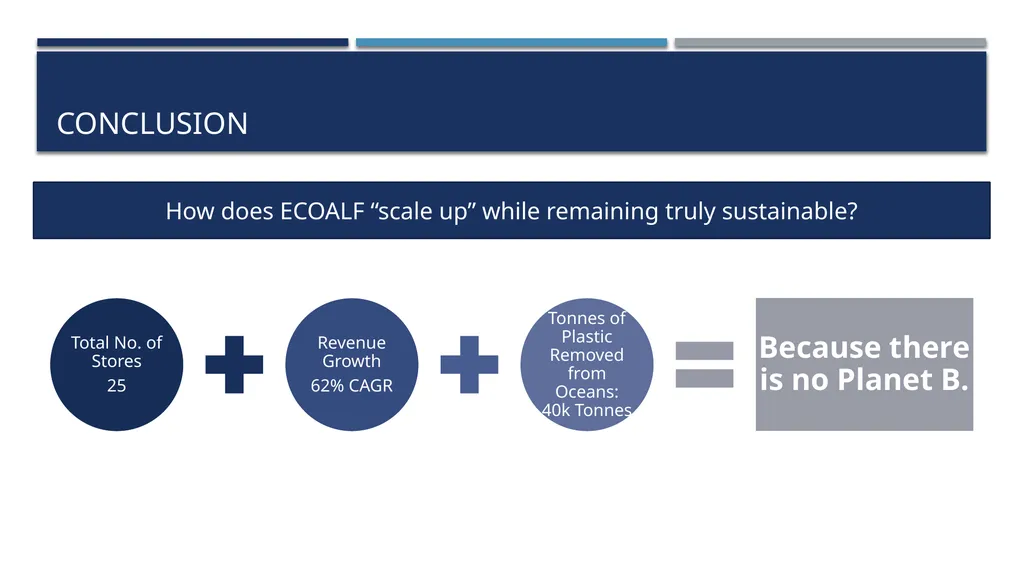 CONCLUSION

How does ECOALF “scale up” while remaining truly sustainable?

Total No. of Stores
25

Revenue Growth
62% CAGR

Tonnes of Plastic Removed from Oceans: 40k Tonnes

Because there is no Planet B.